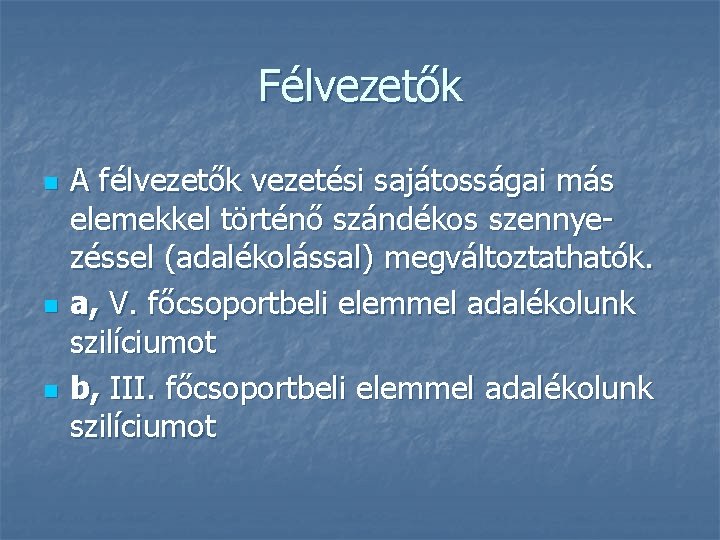 Félvezetők

A félvezetők vezetési sajátosságai más elemekkel történő szándékos szennyezéssel (adalékolással) megváltoztathatók.

a, V. főcsoportbeli elemmel adalékolunk szilíciumot

b, III. főcsoportbeli elemmel adalékolunk szilíciumot